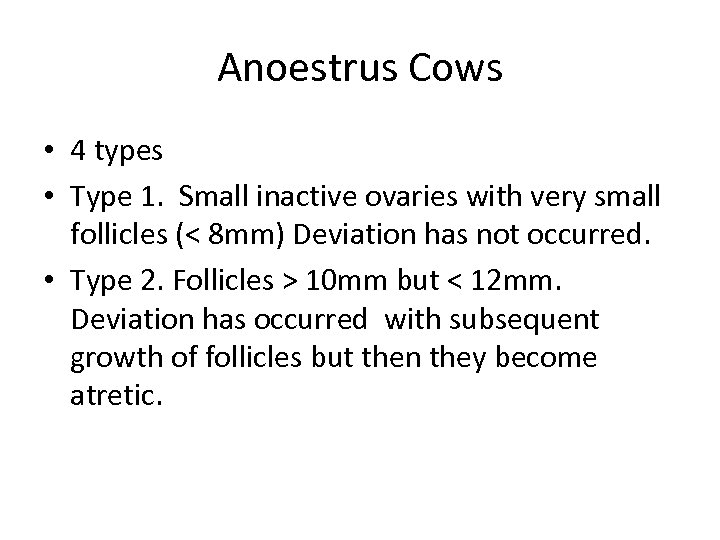 Anoestrus Cows

• 4 types
• Type 1. Small inactive ovaries with very small follicles (< 8mm) Deviation has not occurred.
• Type 2. Follicles > 10mm but < 12mm. Deviation has occurred with subsequent growth of follicles but then they become atretic.